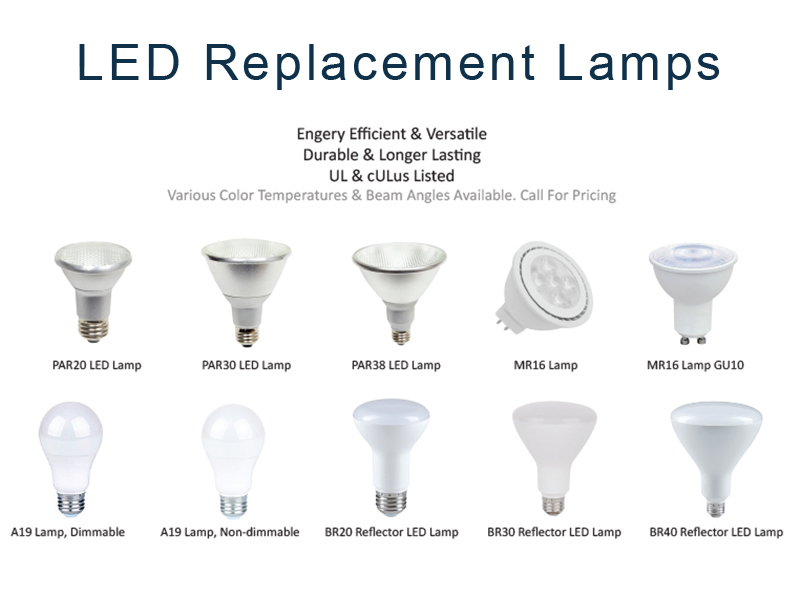 LED Replacement Lamps

Engery Efficient & Versatile
Durable & Longer Lasting
UL & cULus Listed
Various Color Temperatures & Beam Angles Available. Call For Pricing

PAR20 LED Lamp

PAR30 LED Lamp

PAR38 LED Lamp

MR16 Lamp

MR16 Lamp GU10

A19 Lamp, Dimmable

A19 Lamp, Non-dimmable

BR20 Reflector LED Lamp

BR30 Reflector LED Lamp

BR40 Reflector LED Lamp